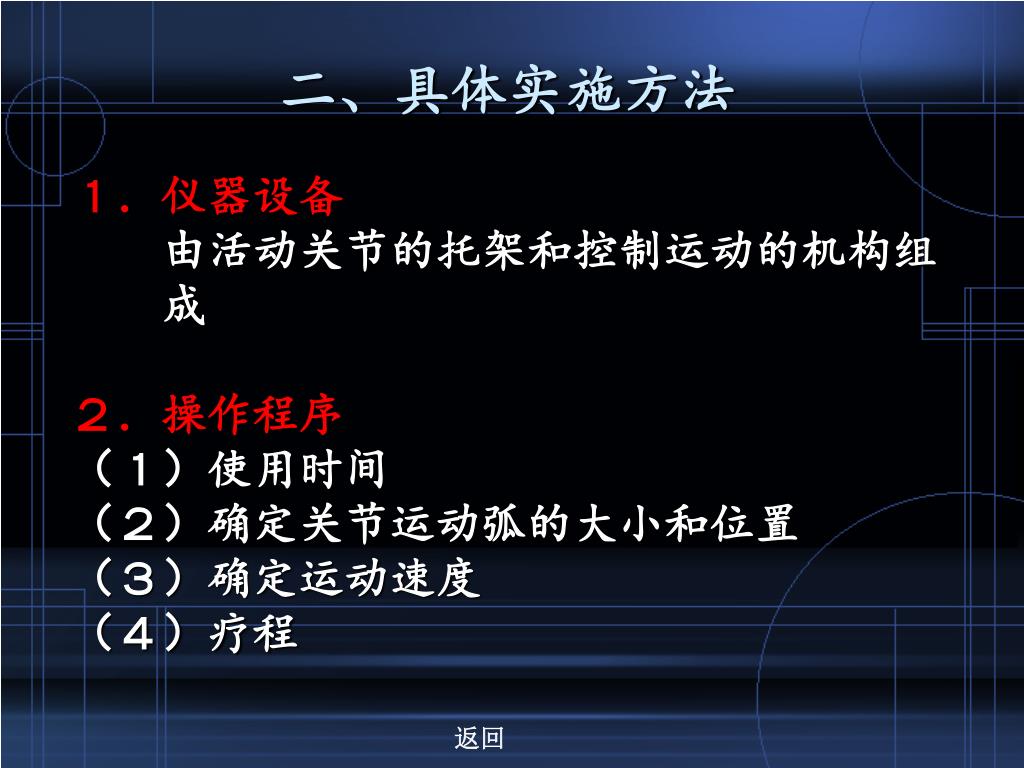 二、具体实施方法

１．仪器设备
由活动关节的托架和控制运动的机构组成

２．操作程序
（１）使用时间
（２）确定关节运动弧的大小和位置
（３）确定运动速度
（４）疗程

返回